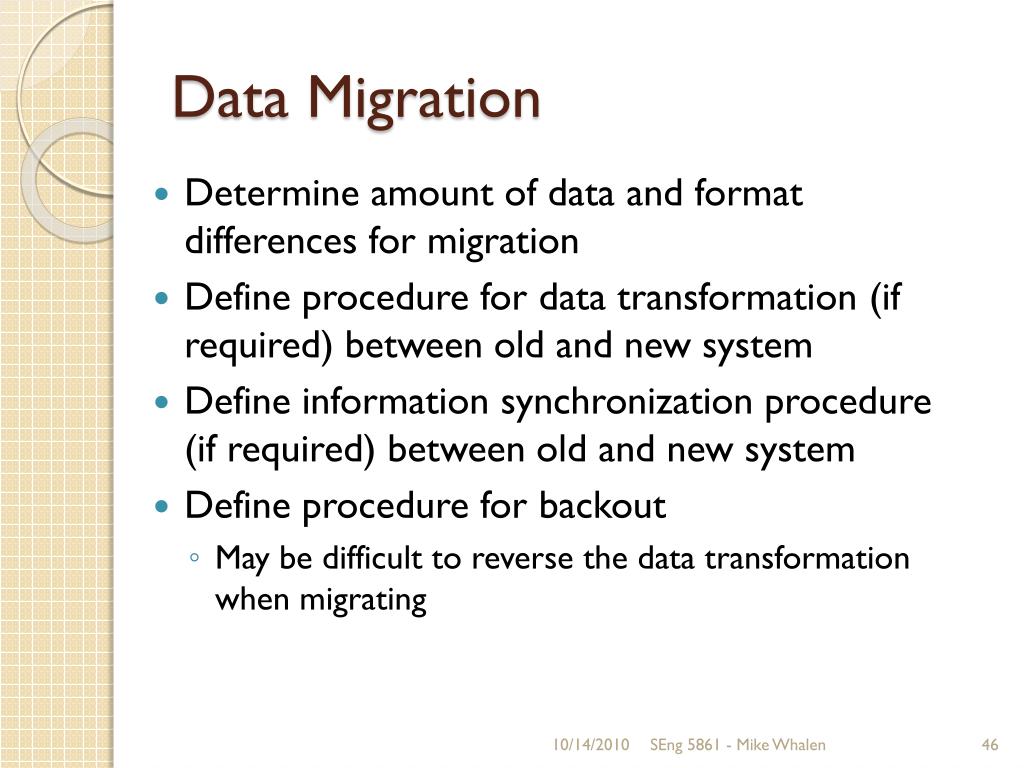 Data Migration

- Determine amount of data and format differences for migration
- Define procedure for data transformation (if required) between old and new system
- Define information synchronization procedure (if required) between old and new system
- Define procedure for backout
  - May be difficult to reverse the data transformation when migrating

10/14/2010 SEng 5861 - Mike Whalen 46